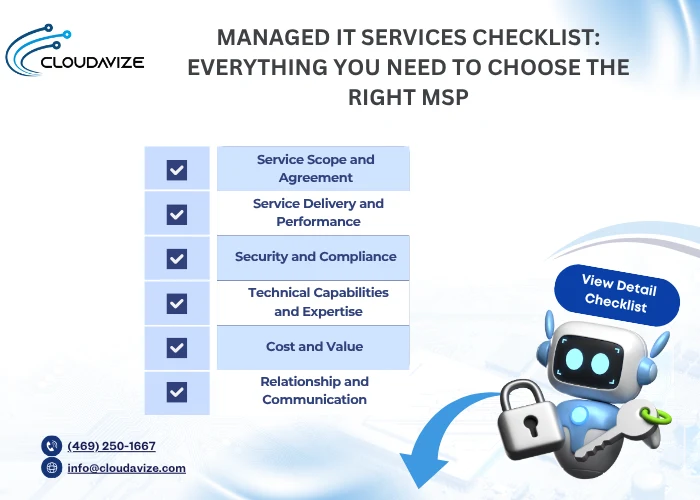 CLOUDAVIZE

MANAGED IT SERVICES CHECKLIST: EVERYTHING YOU NEED TO CHOOSE THE RIGHT MSP

Service Scope and Agreement

Service Delivery and Performance

Security and Compliance

Technical Capabilities and Expertise

Cost and Value

Relationship and Communication

View Detail Checklist

(469) 250-1667

info@cloudavize.com